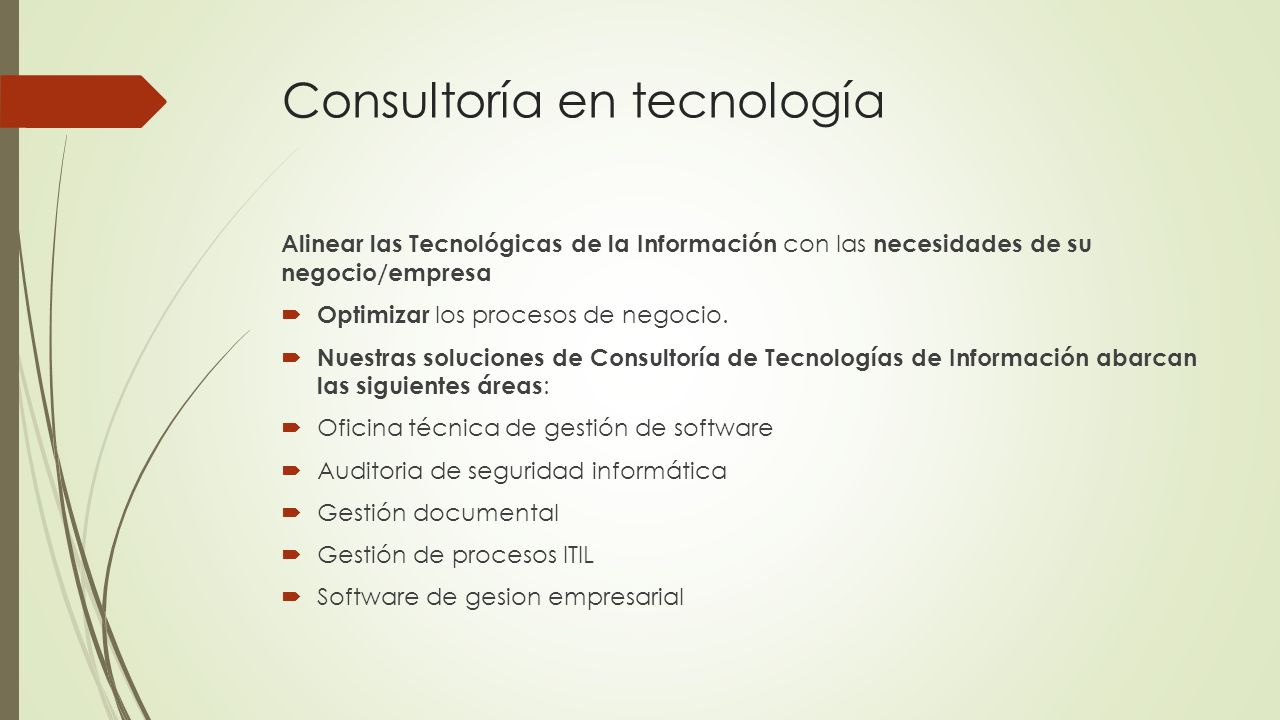 Consultoría en tecnología

Alinear las Tecnológicas de la Información con las necesidades de su negocio/empresa

Optimizar los procesos de negocio.

Nuestras soluciones de Consultoría de Tecnologías de Información abarcan las siguientes áreas:

Oficina técnica de gestión de software

Auditoria de seguridad informática

Gestión documental

Gestión de procesos ITIL

Software de gesion empresarial